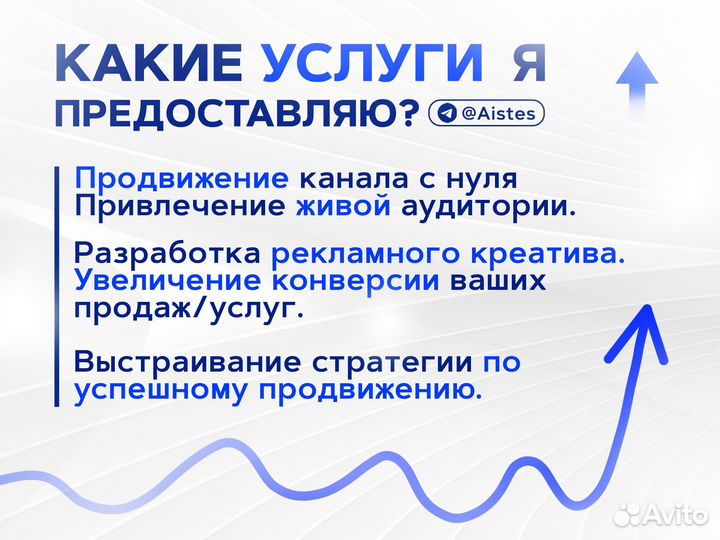 КАКИЕ УСЛУГИ Я ПРЕДОСТАВЛЯЮ?

@Aistes

Продвижение канала с нуля
Привлечение живой аудитории.

Разработка рекламного креатива.
Увеличение конверсии ваших продаж/услуг.

Выстраивание стратегии по успешному продвижению.

Avito